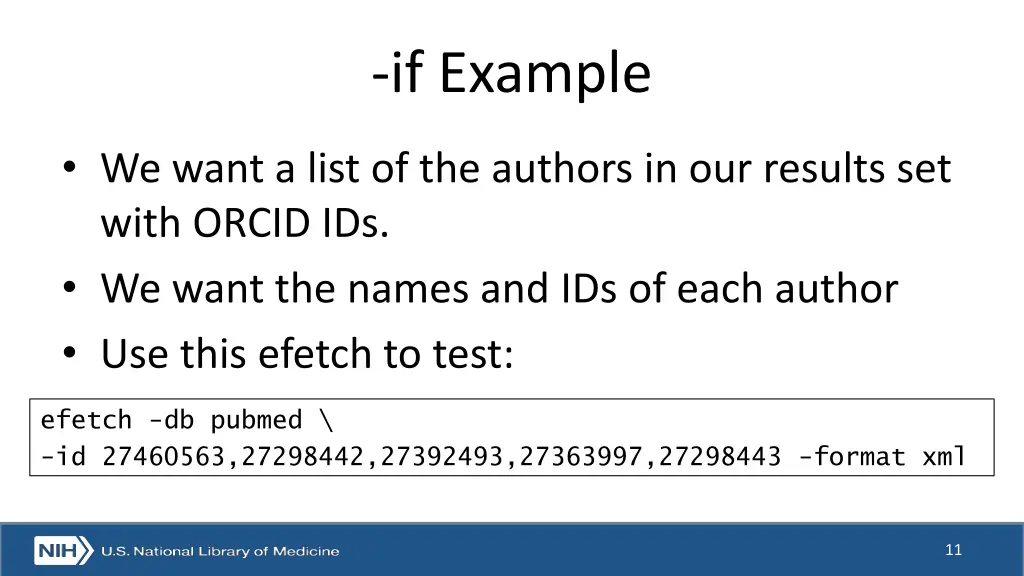 -if Example

• We want a list of the authors in our results set with ORCID IDs.
• We want the names and IDs of each author
• Use this efetch to test:

efetch -db pubmed \
-id 27460563,27298442,27392493,27363997,27298443 -format xml

NIH U.S. National Library of Medicine

11